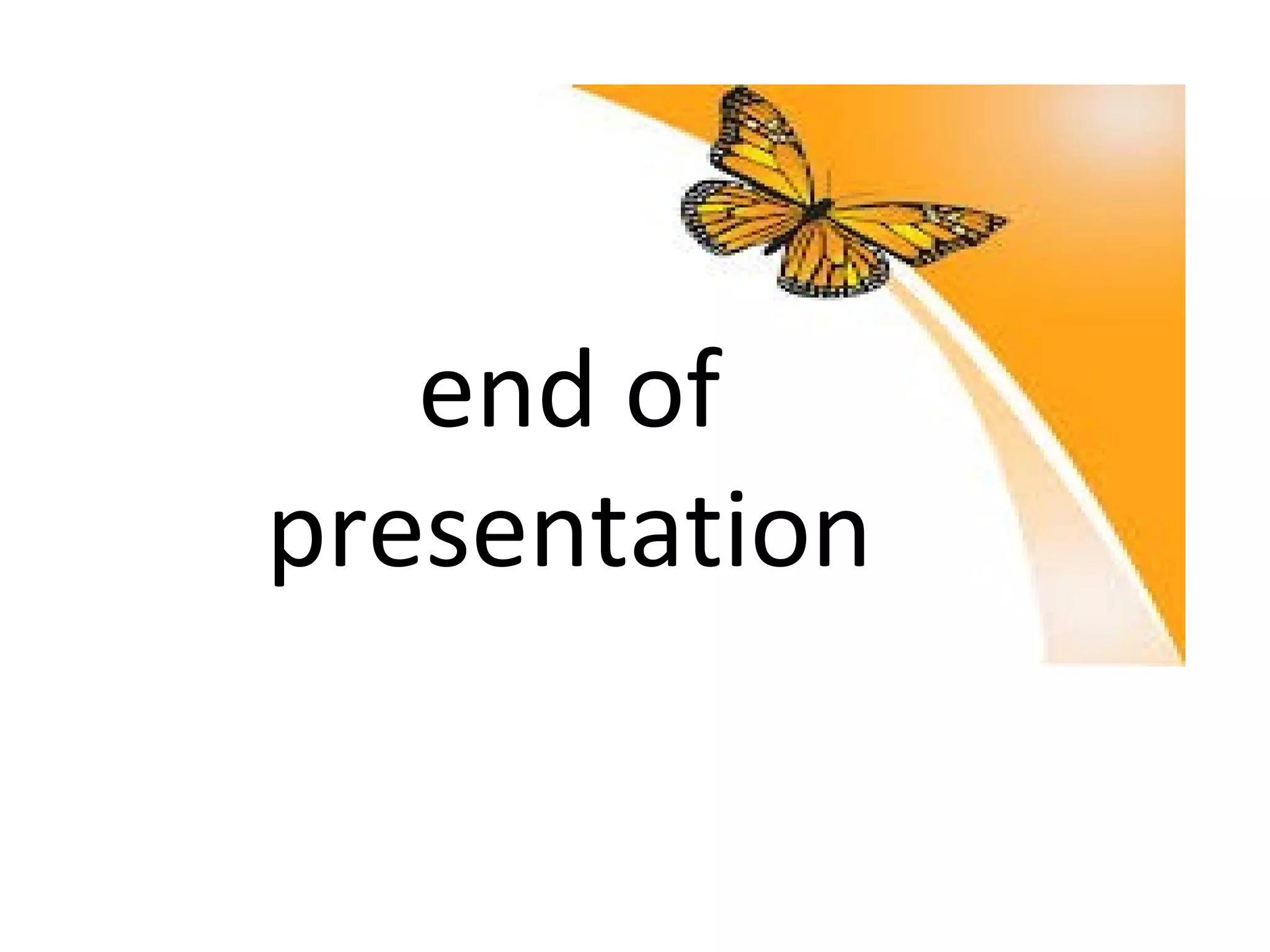 end of presentation